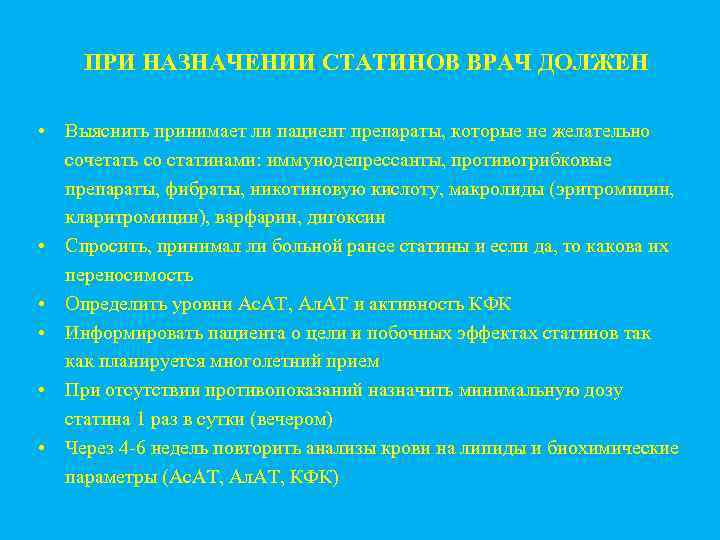 ПРИ НАЗНАЧЕНИИ СТАТИНОВ ВРАЧ ДОЛЖЕН

• Выяснить принимает ли пациент препараты, которые не желательно сочетать со статинами: иммунодепрессанты, противогрибковые препараты, фибраты, никотиновую кислоту, макролиды (эритромицин, кларитромицин), варфарин, дигоксин
• Спросить, принимал ли больной ранее статины и если да, то какова их переносимость
• Определить уровни АсАТ, АлАТ и активность КФК
• Информировать пациента о цели и побочных эффектах статинов так как планируется многолетний прием
• При отсутствии противопоказаний назначить минимальную дозу статина 1 раз в сутки (вечером)
• Через 4-6 недель повторить анализы крови на липиды и биохимические параметры (АсАТ, АлАТ, КФК)